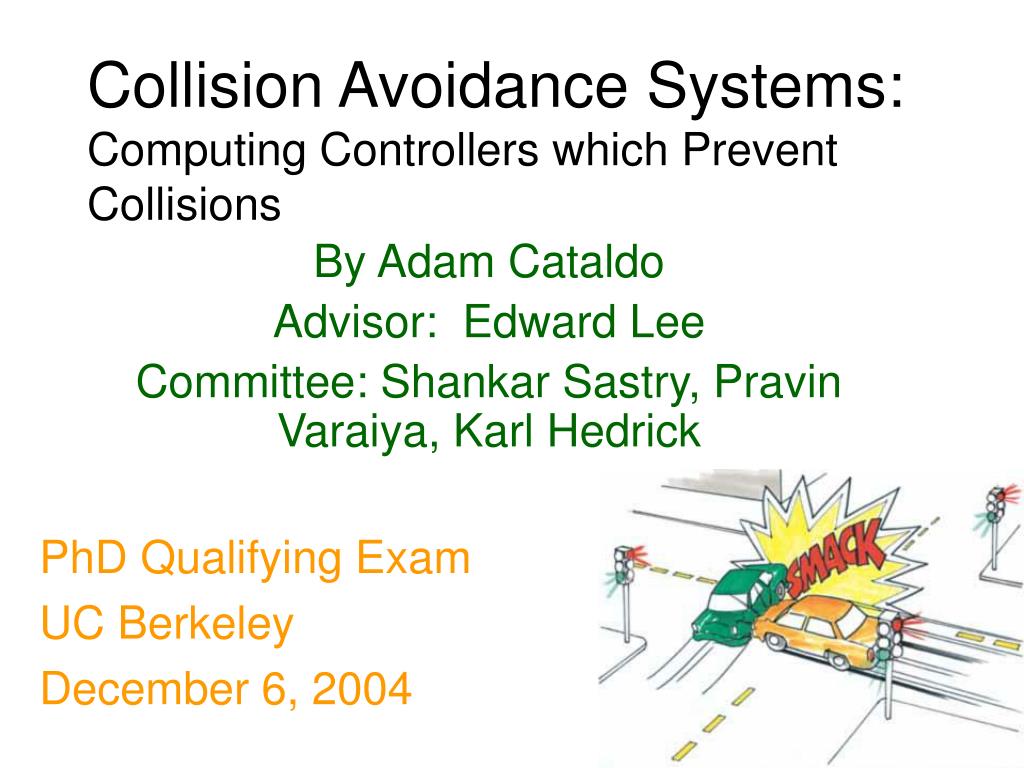 Collision Avoidance Systems:
Computing Controllers which Prevent Collisions

By Adam Cataldo
Advisor: Edward Lee
Committee: Shankar Sastry, Pravin Varaiya, Karl Hedrick

PhD Qualifying Exam
UC Berkeley
December 6, 2004

SMACK